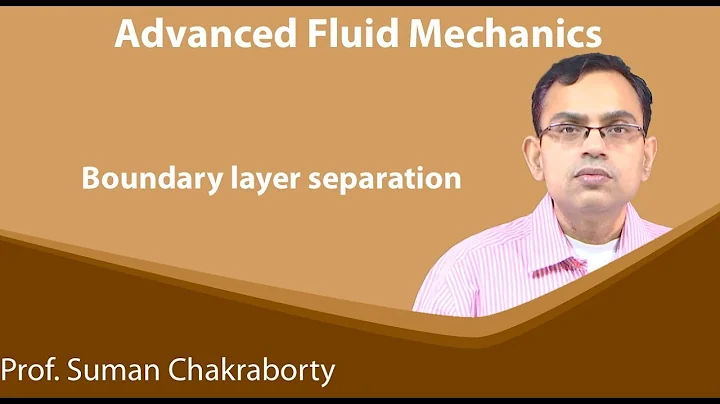 Advanced Fluid Mechanics

Boundary layer separation

Prof. Suman Chakraborty